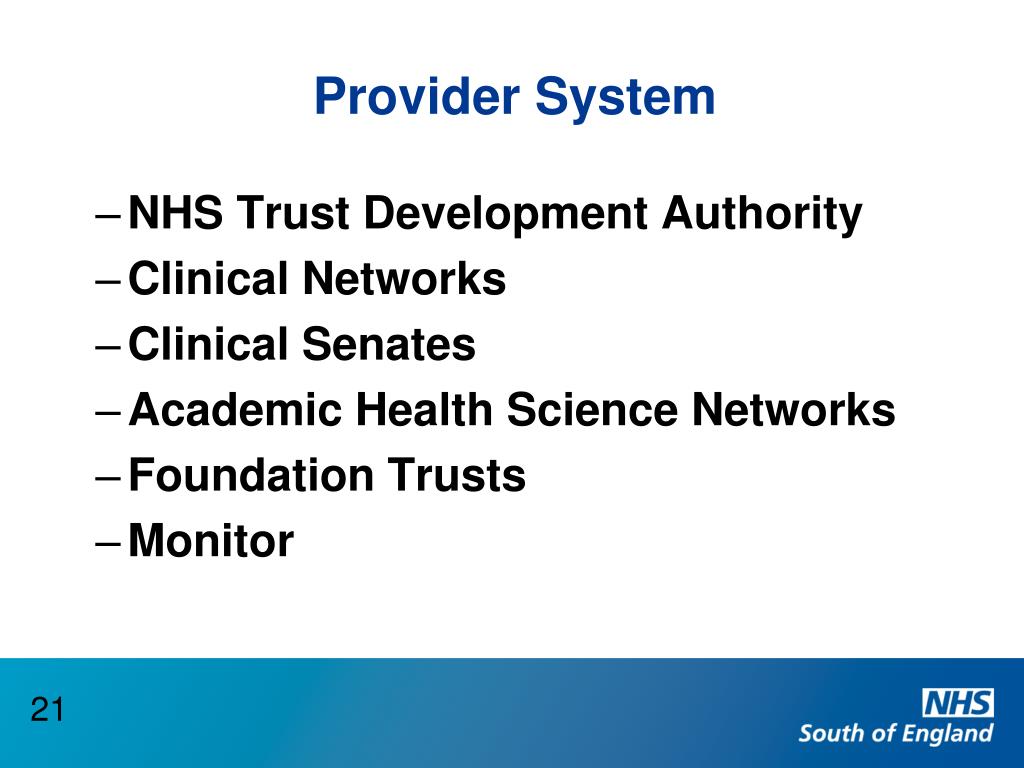 Provider System

– NHS Trust Development Authority
– Clinical Networks
– Clinical Senates
– Academic Health Science Networks
– Foundation Trusts
– Monitor

21

NHS
South of England